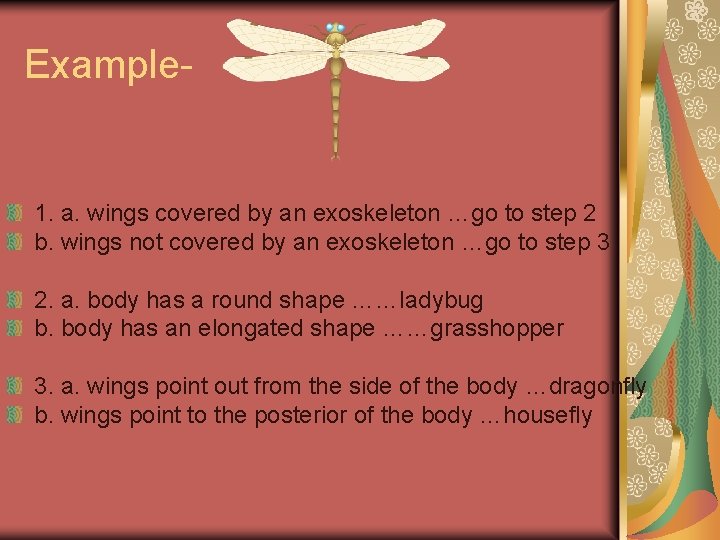 Example-

1. a. wings covered by an exoskeleton …go to step 2
b. wings not covered by an exoskeleton …go to step 3

2. a. body has a round shape ……ladybug
b. body has an elongated shape ……grasshopper

3. a. wings point out from the side of the body …dragonfly
b. wings point to the posterior of the body …housefly